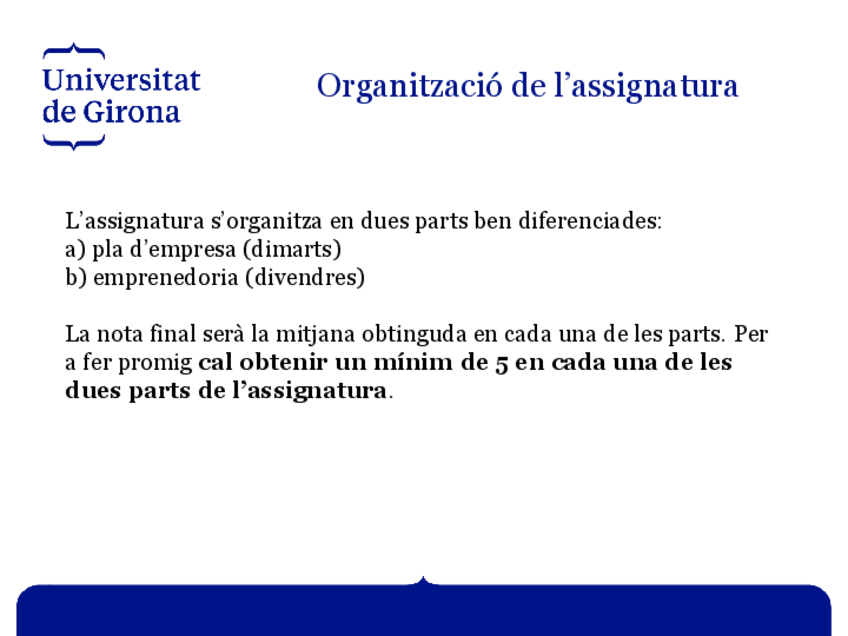 Universitat de Girona

Organització de l’assignatura

L’assignatura s’organitza en dues parts ben diferenciades:
a) pla d’empresa (dimarts)
b) emprenedoria (divendres)

La nota final serà la mitjana obtinguda en cada una de les parts. Per a fer promig cal obtenir un mínim de 5 en cada una de les dues parts de l’assignatura.